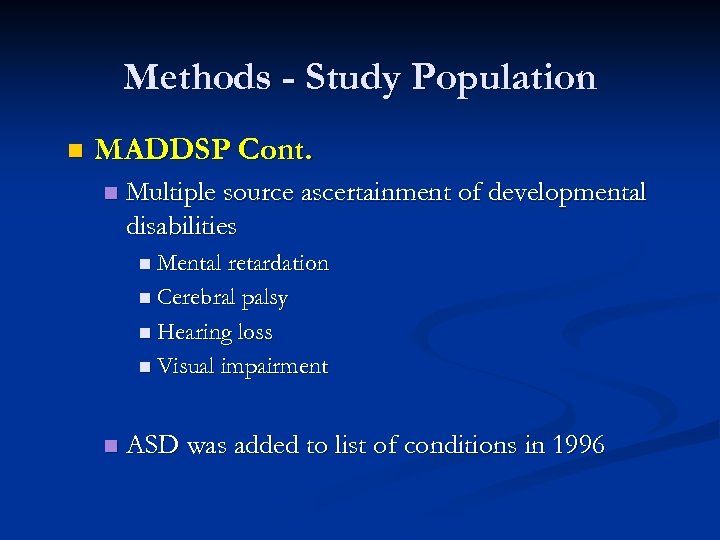 Methods - Study Population

MADDSP Cont.

Multiple source ascertainment of developmental disabilities

Mental retardation

Cerebral palsy

Hearing loss

Visual impairment

ASD was added to list of conditions in 1996